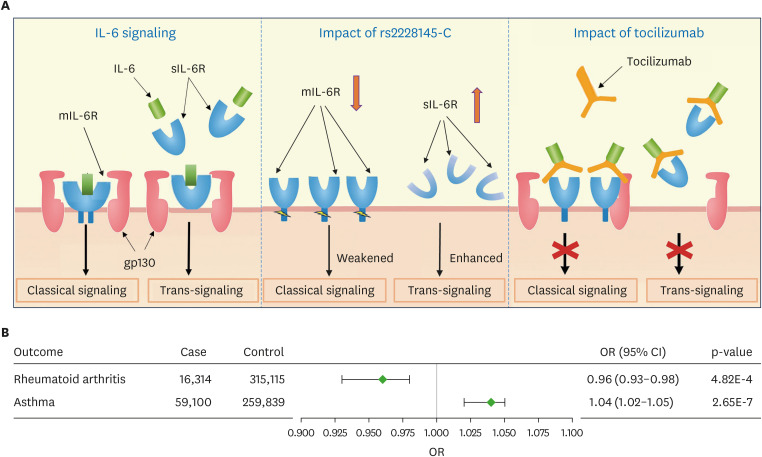 A

IL-6 signaling

IL-6

sIL-6R

mIL-6R

gp130

Classical signaling

Trans-signaling

Impact of rs2228145-C

mIL-6R

sIL-6R

Weakened

Enhanced

Classical signaling

Trans-signaling

Impact of tocilizumab

Tocilizumab

Classical signaling

Trans-signaling

B

| Outcome | Case | Control | OR (95% CI) | p-value |
|---|---|---|---|---|
| Rheumatoid arthritis | 16,314 | 315,115 | 0.96 (0.93–0.98) | 4.82E-4 |
| Asthma | 59,100 | 259,839 | 1.04 (1.02–1.05) | 2.65E-7 |

0.900 0.925 0.950 0.975 1.000 1.025 1.050 1.075 1.100

OR